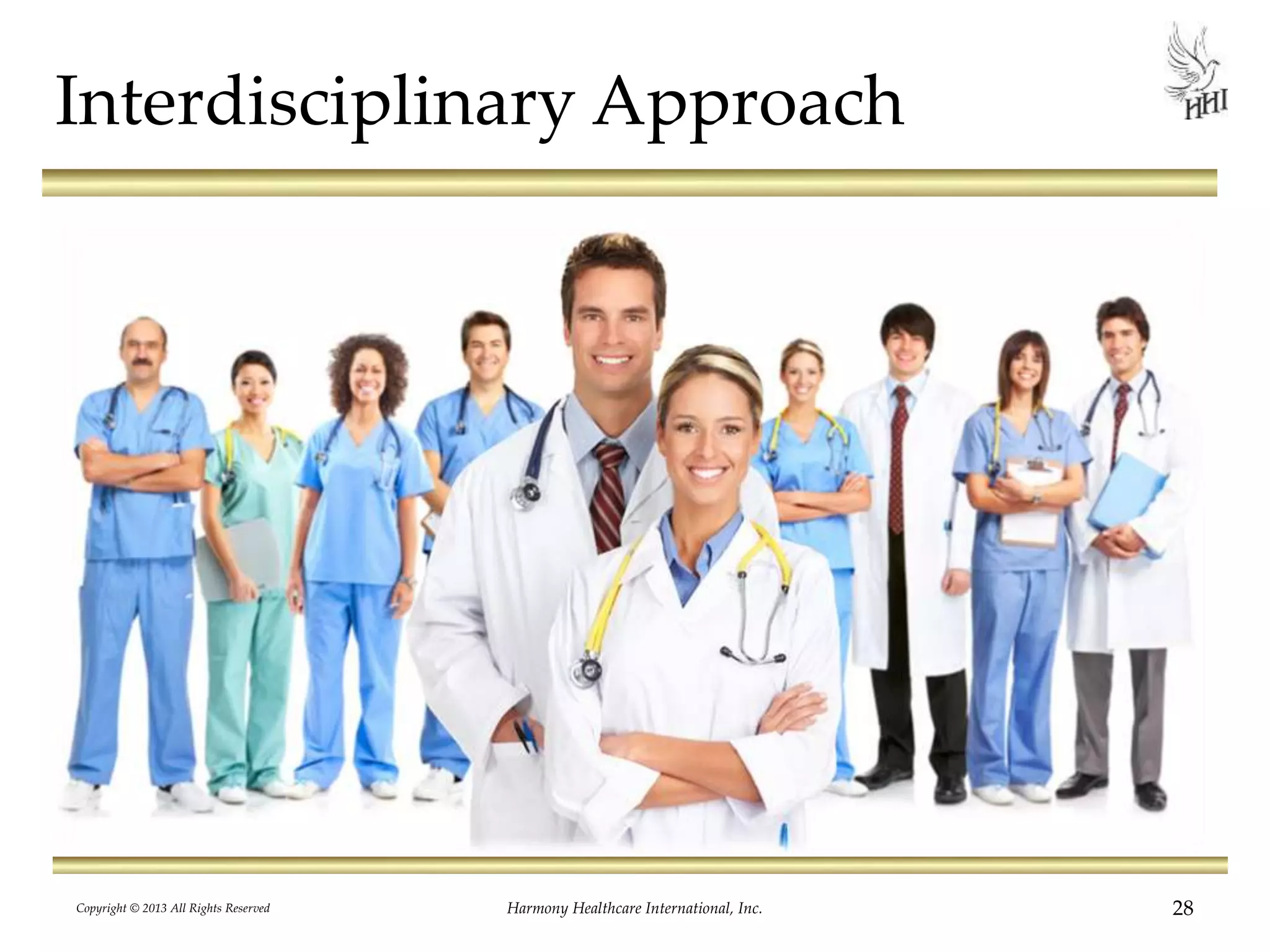 Interdisciplinary Approach

HHI

Copyright © 2013 All Rights Reserved

Harmony Healthcare International, Inc.

28